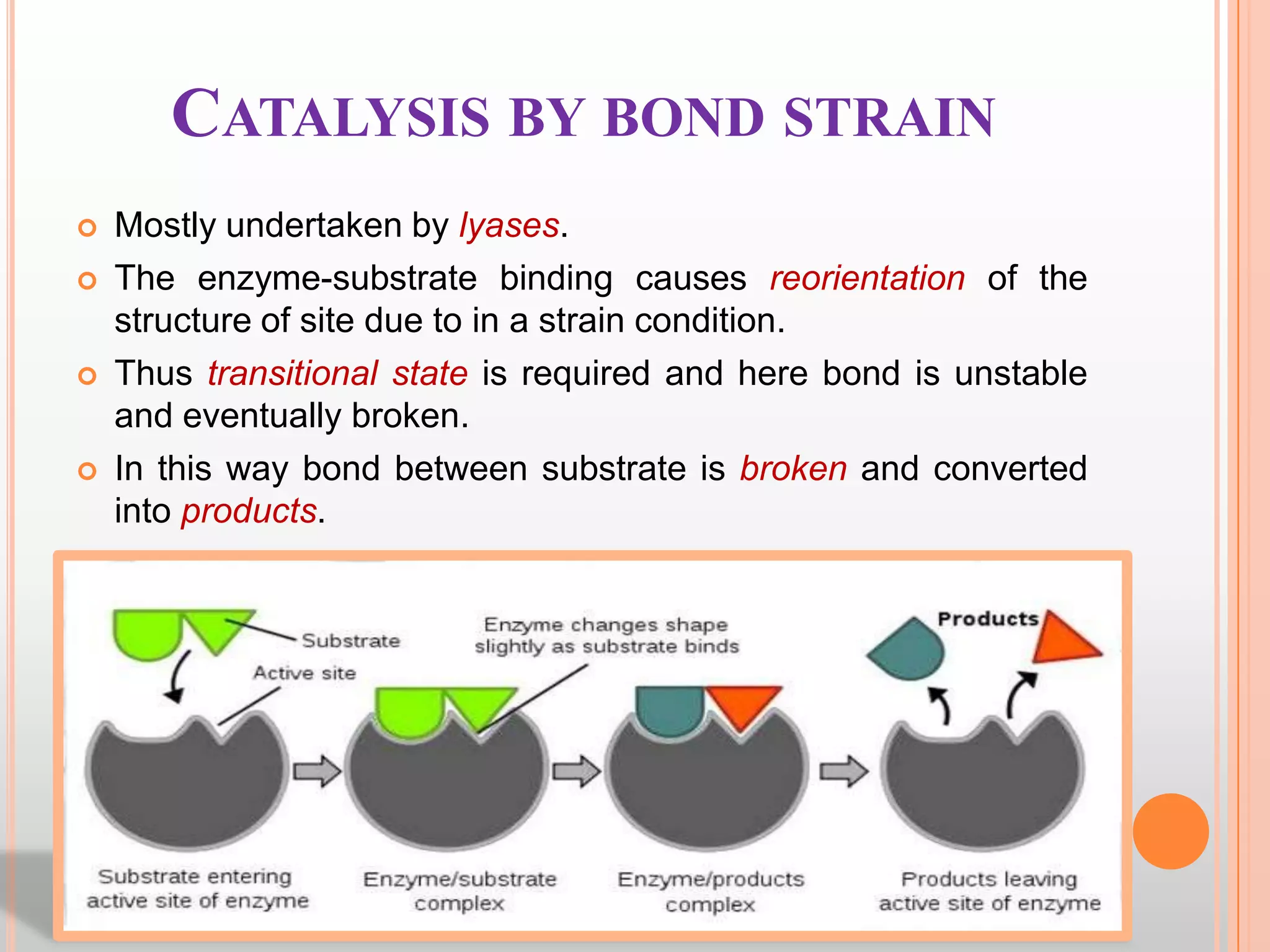 CATALYSIS BY BOND STRAIN

Mostly undertaken by lyases.

The enzyme-substrate binding causes reorientation of the structure of site due to in a strain condition.

Thus transitional state is required and here bond is unstable and eventually broken.

In this way bond between substrate is broken and converted into products.

Substrate

Active site

Enzyme changes shape slightly as substrate binds

Products

Substrate entering active site of enzyme

Enzyme/substrate complex

Enzyme/products complex

Products leaving active site of enzyme